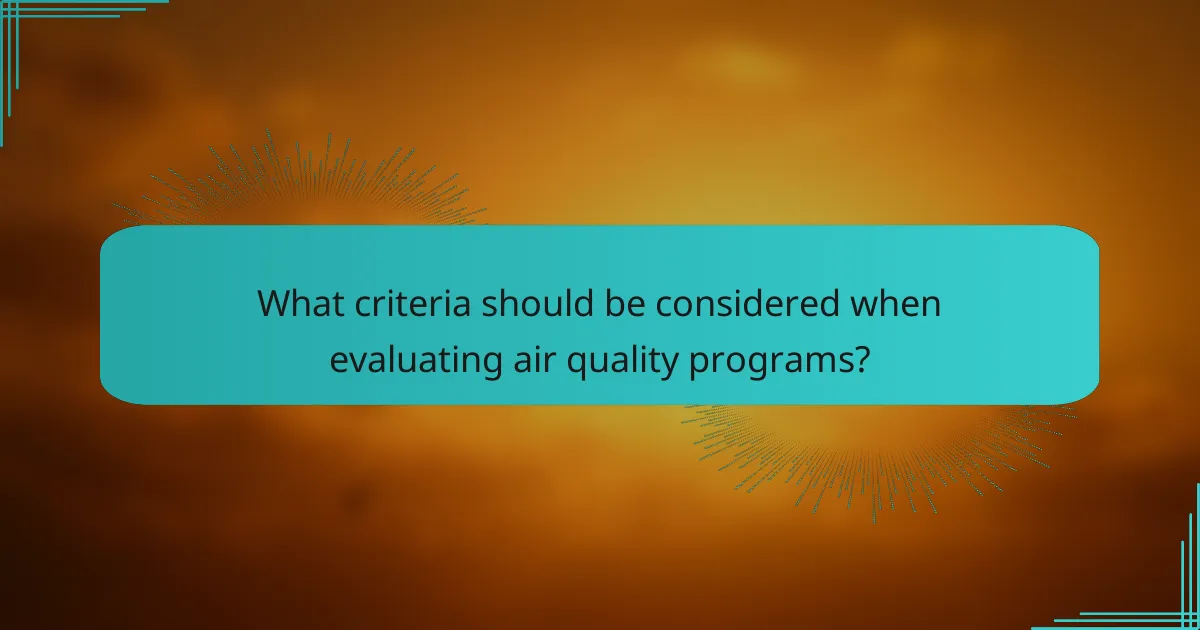 What criteria should be considered when evaluating air quality programs?